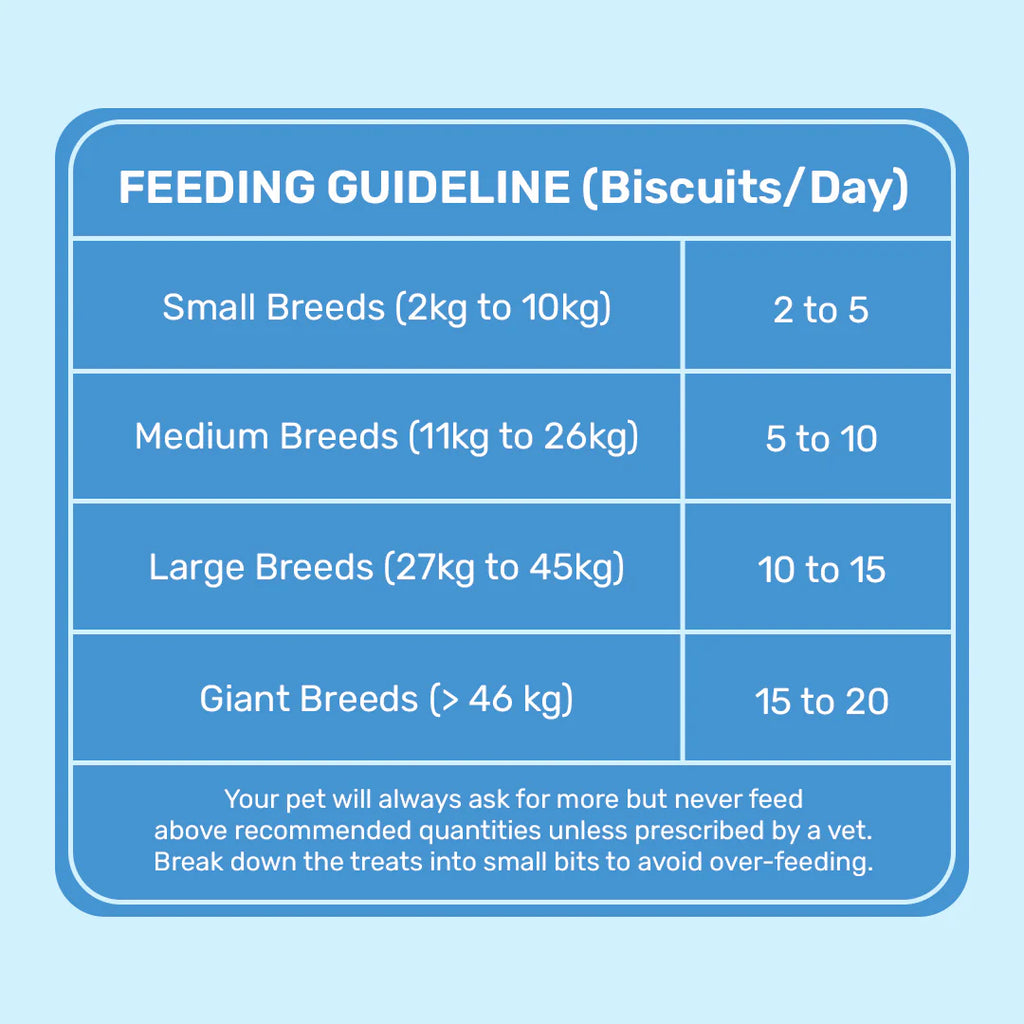 FEEDING GUIDELINE (Biscuits/Day)

| Small Breeds (2kg to 10kg) | 2 to 5 |
|---|---|
| Medium Breeds (11kg to 26kg) | 5 to 10 |
| Large Breeds (27kg to 45kg) | 10 to 15 |
| Giant Breeds (> 46 kg) | 15 to 20 |

Your pet will always ask for more but never feed above recommended quantities unless prescribed by a vet. Break down the treats into small bits to avoid over-feeding.